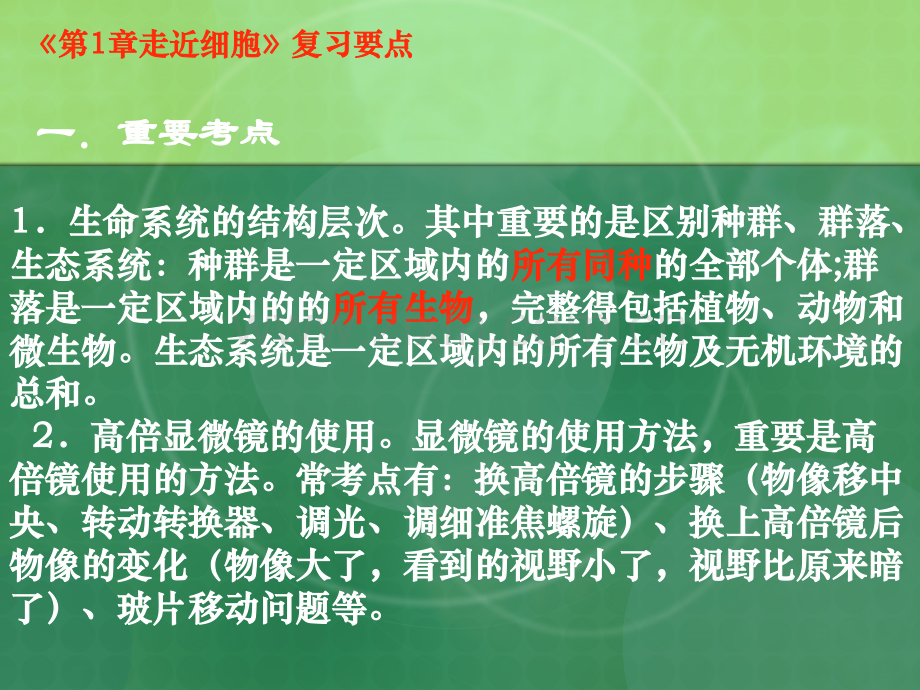 《第1章走近细胞》复习要点

一．重要考点

1．生命系统的结构层次。其中重要的是区别种群、群落、生态系统：种群是一定区域内的所有同种的全部个体;群落是一定区域内的的所有生物，完整得包括植物、动物和微生物。生态系统是一定区域内的所有生物及无机环境的总和。

2．高倍显微镜的使用。显微镜的使用方法，重要是高倍镜使用的方法。常考点有：换高倍镜的步骤（物像移中央、转动转换器、调光、调细准焦螺旋）、换上高倍镜后物像的变化（物像大了，看到的视野小了，视野比原来暗了）、玻片移动问题等。